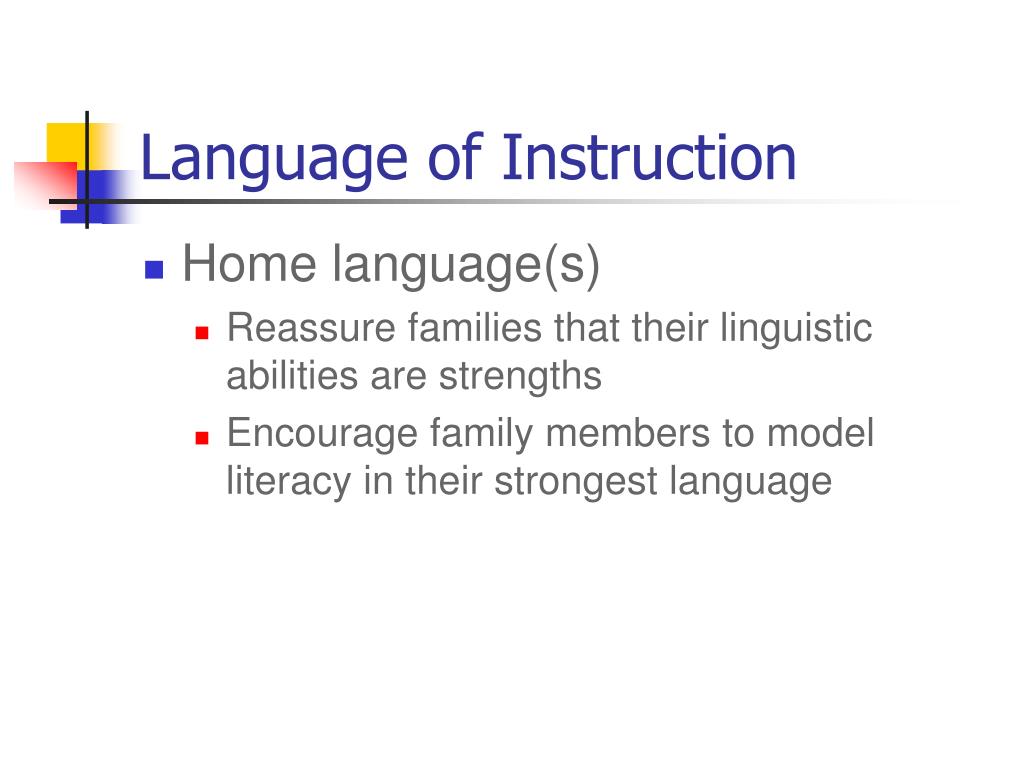 Language of Instruction

- Home language(s)
  - Reassure families that their linguistic abilities are strengths
  - Encourage family members to model literacy in their strongest language